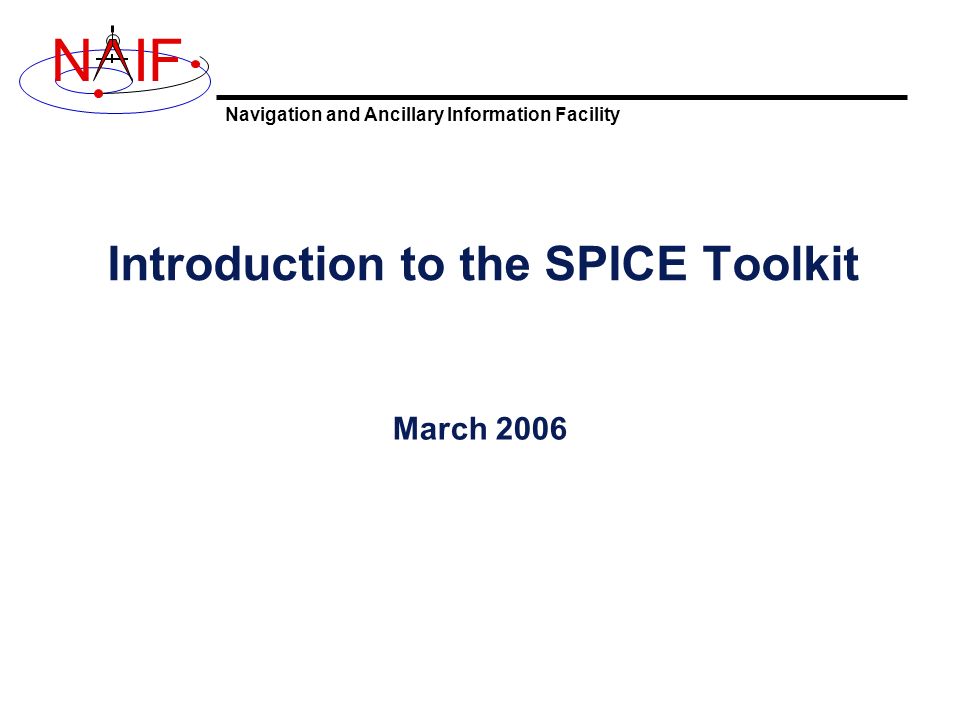 NAIF

Navigation and Ancillary Information Facility

Introduction to the SPICE Toolkit

March 2006